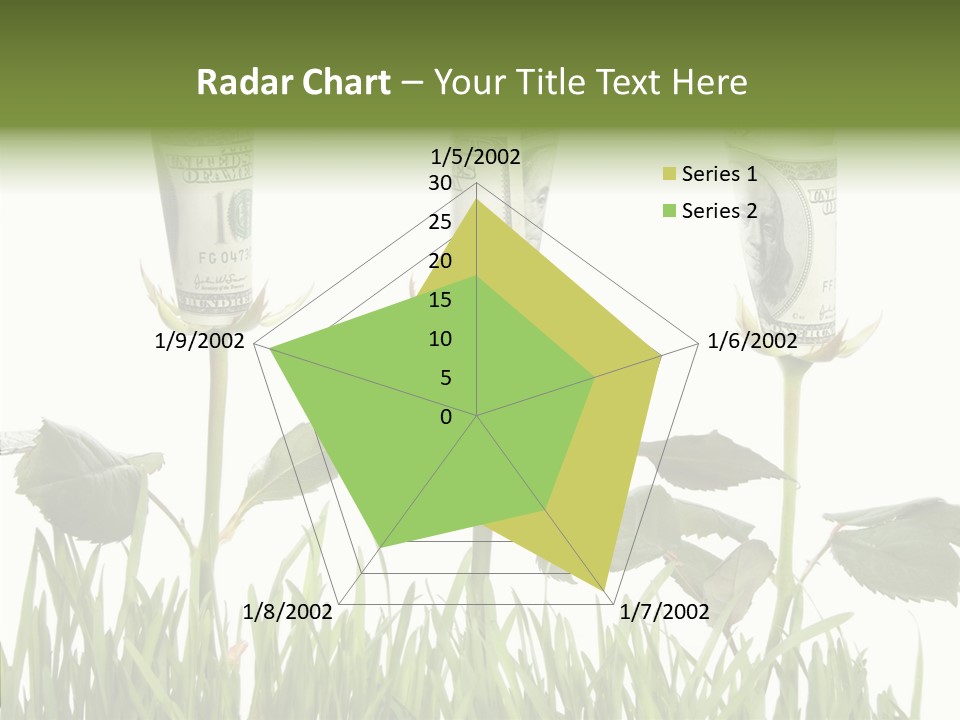 Radar Chart – Your Title Text Here

1/5/2002
30
25
20
15
10
5
0
1/6/2002
1/7/2002
1/8/2002
1/9/2002

Series 1
Series 2